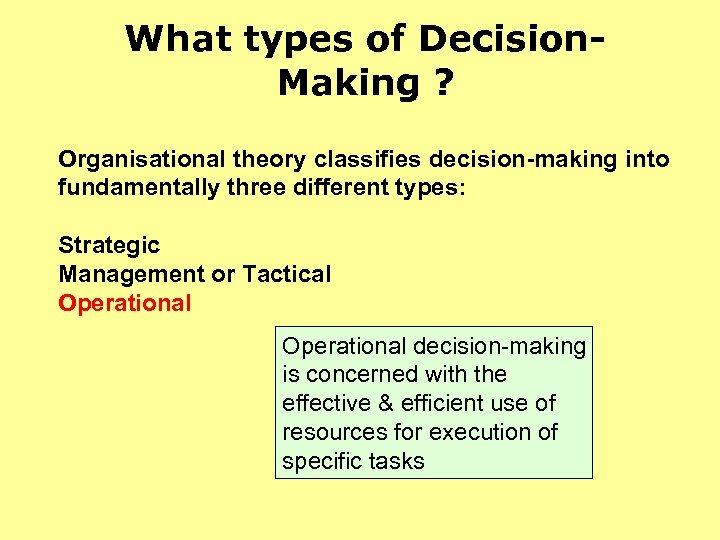 What types of Decision-Making ?

Organisational theory classifies decision-making into fundamentally three different types:

Strategic
Management or Tactical
Operational

Operational decision-making is concerned with the effective & efficient use of resources for execution of specific tasks